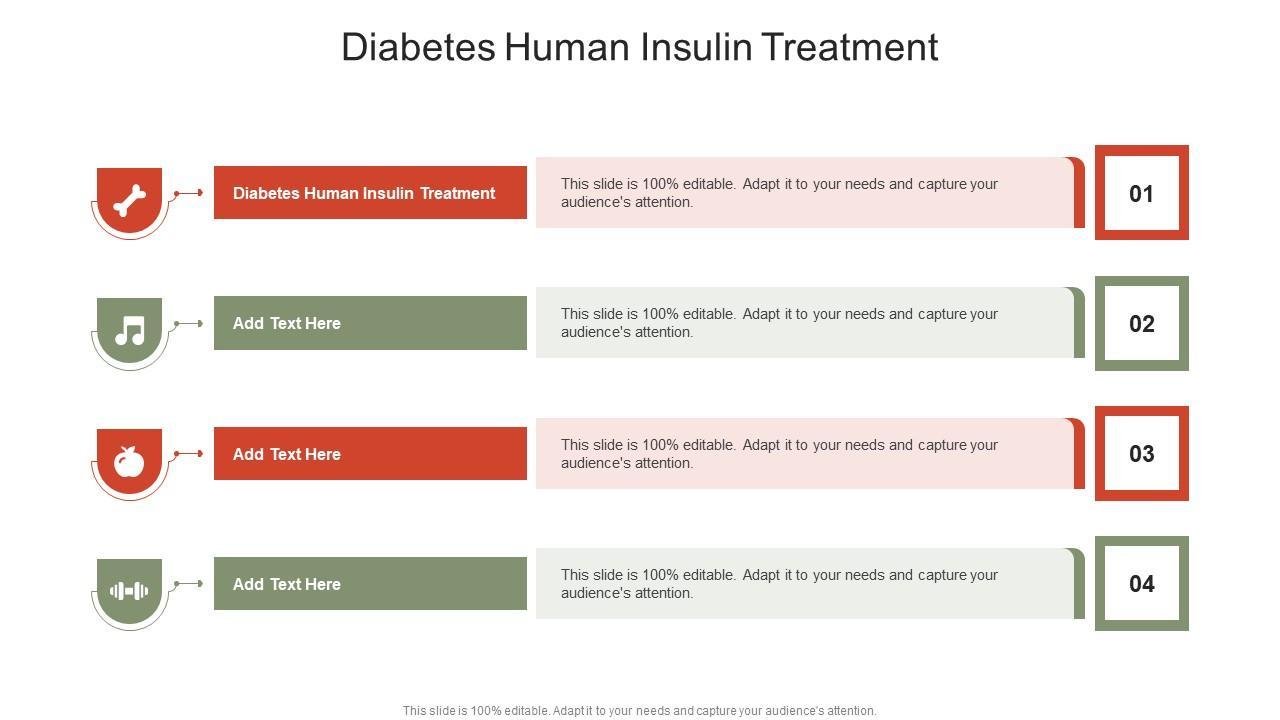 Diabetes Human Insulin Treatment

Diabetes Human Insulin Treatment

This slide is 100% editable. Adapt it to your needs and capture your audience's attention.

01

Add Text Here

This slide is 100% editable. Adapt it to your needs and capture your audience's attention.

02

Add Text Here

This slide is 100% editable. Adapt it to your needs and capture your audience's attention.

03

Add Text Here

This slide is 100% editable. Adapt it to your needs and capture your audience's attention.

04

This slide is 100% editable. Adapt it to your needs and capture your audience's attention.